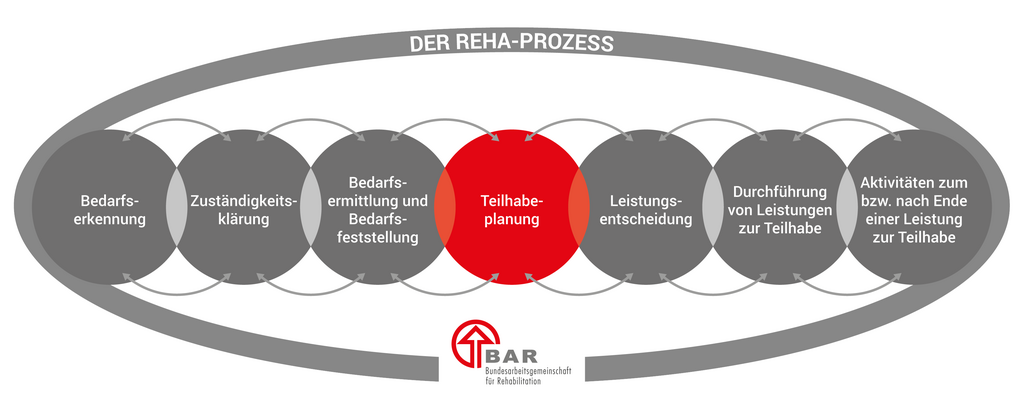 DER REHA-PROZESS

Bedarfserkennung

Zuständigkeitsklärung

Bedarfsermittlung und Bedarfsfeststellung

Teilhabeplanung

Leistungsentscheidung

Durchführung von Leistungen zur Teilhabe

Aktivitäten zum bzw. nach Ende einer Leistung zur Teilhabe

BAR
Bundesarbeitsgemeinschaft für Rehabilitation